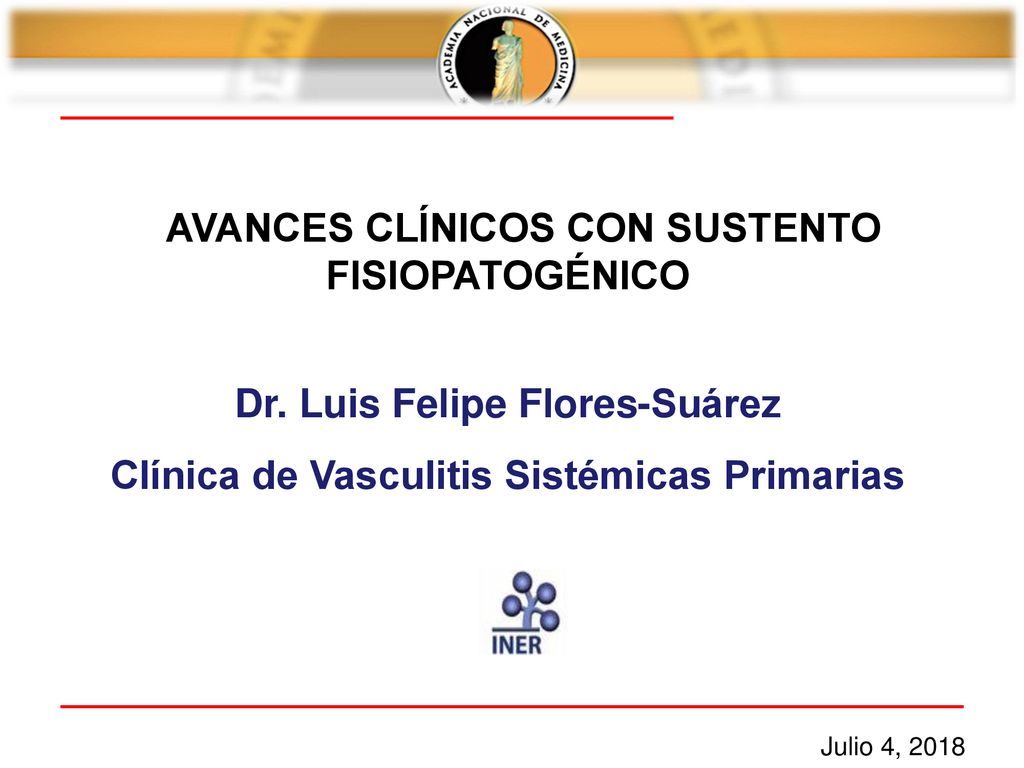 ACADEMIA NACIONAL DE MEDICINA

AVANCES CLÍNICOS CON SUSTENTO FISIOPATOGÉNICO

Dr. Luis Felipe Flores-Suárez
Clínica de Vasculitis Sistémicas Primarias

INER

Julio 4, 2018